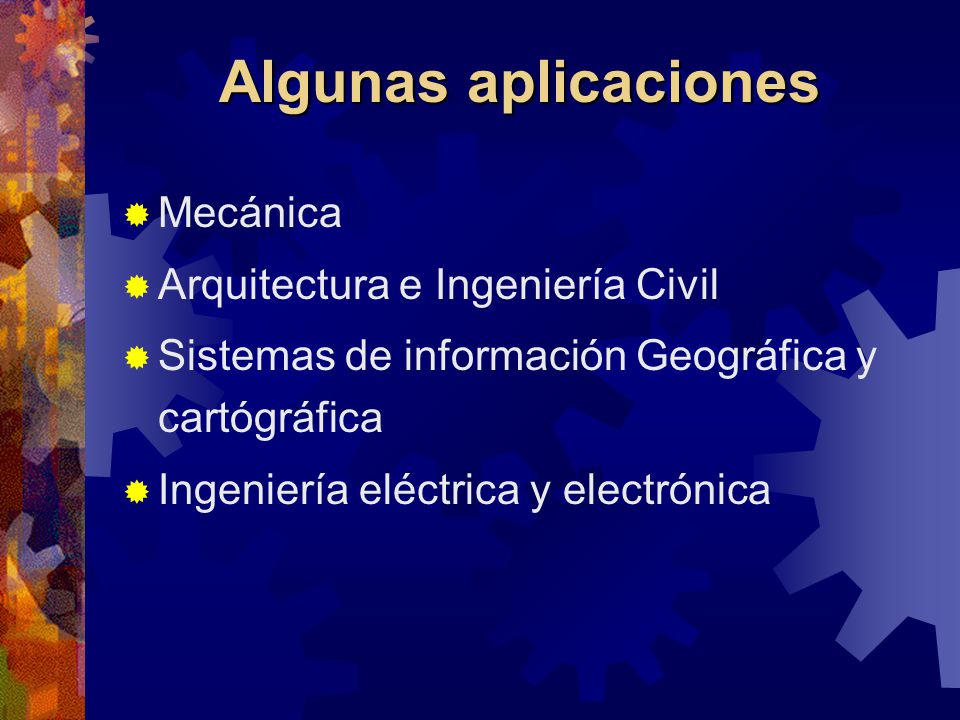 Algunas aplicaciones

Mecánica

Arquitectura e Ingeniería Civil

Sistemas de información Geográfica y cartógráfica

Ingeniería eléctrica y electrónica